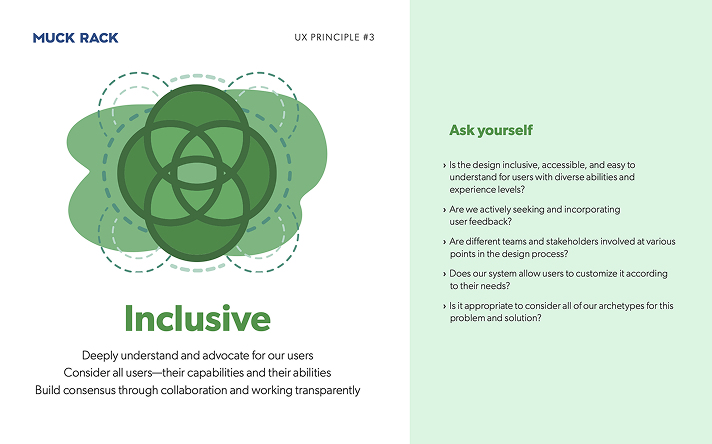 MUCK RACK

UX PRINCIPLE #3

Inclusive

Deeply understand and advocate for our users
Consider all users—their capabilities and their abilities
Build consensus through collaboration and working transparently

Ask yourself

› Is the design inclusive, accessible, and easy to understand for users with diverse abilities and experience levels?

› Are we actively seeking and incorporating user feedback?

› Are different teams and stakeholders involved at various points in the design process?

› Does our system allow users to customize it according to their needs?

› Is it appropriate to consider all of our archetypes for this problem and solution?